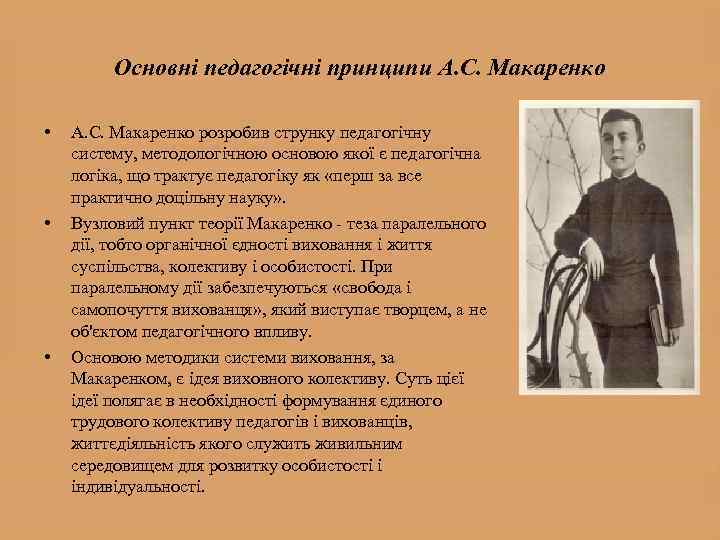 Основні педагогічні принципи А.С. Макаренко

• А.С. Макаренко розробив струнку педагогічну систему, методологічною основою якої є педагогічна логіка, що трактує педагогіку як «перш за все практично доцільну науку».

• Вузловий пункт теорії Макаренко - теза паралельного дії, тобто органічної єдності виховання і життя суспільства, колективу і особистості. При паралельному дії забезпечуються «свобода і самопочуття вихованця», який виступає творцем, а не об'єктом педагогічного впливу.

• Основою методики системи виховання, за Макаренком, є ідея виховного колективу. Суть цієї ідеї полягає в необхідності формування єдиного трудового колективу педагогів і вихованців, життєдіяльність якого служить живильним середовищем для розвитку особистості і індивідуальності.